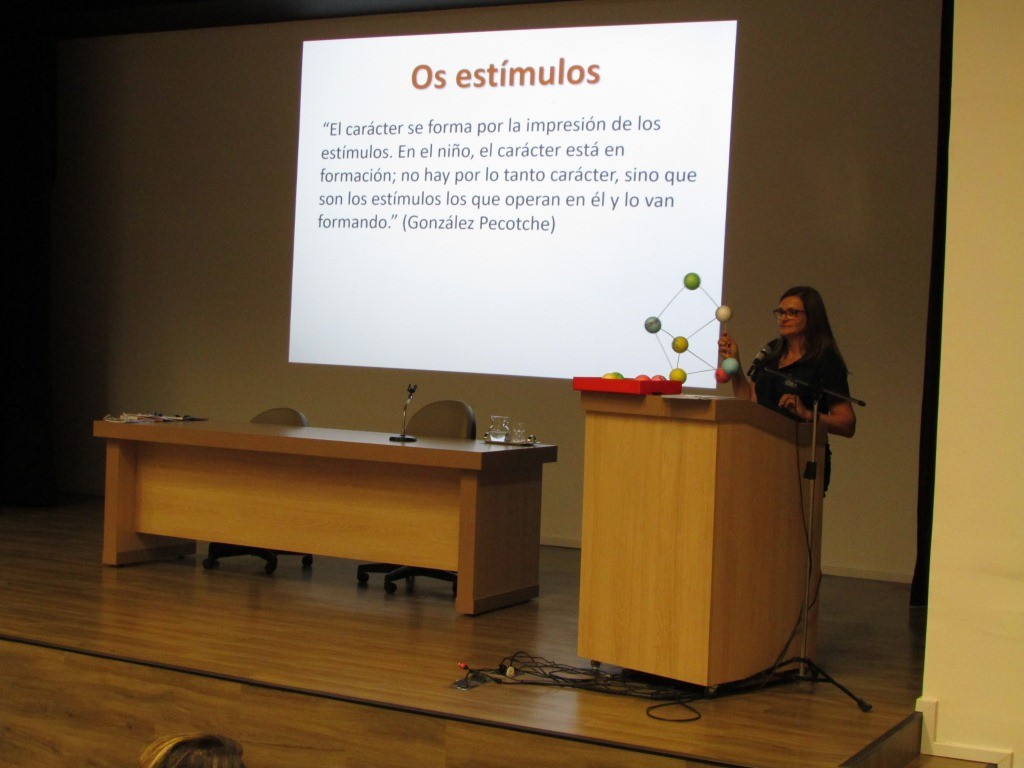 Os estímulos

"El carácter se forma por la impresión de los estímulos. En el niño, el carácter está en formación; no hay por lo tanto carácter, sino que son los estímulos los que operan en él y lo van formando." (González Pecotche)